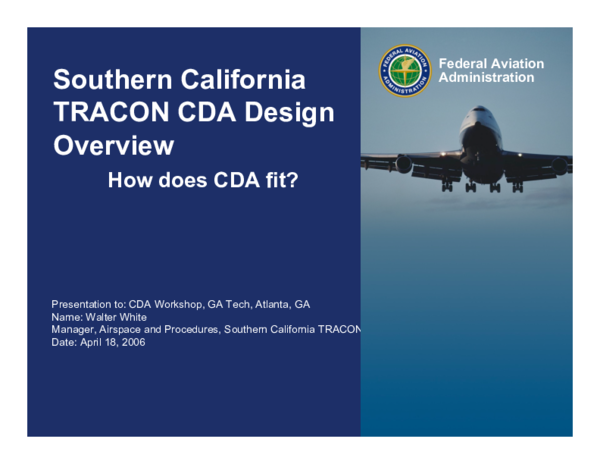 Southern California TRACON CDA Design Overview

How does CDA fit?

FEDERAL AVIATION ADMINISTRATION

Federal Aviation Administration

Presentation to: CDA Workshop, GA Tech, Atlanta, GA
Name: Walter White
Manager, Airspace and Procedures, Southern California TRACON
Date: April 18, 2006